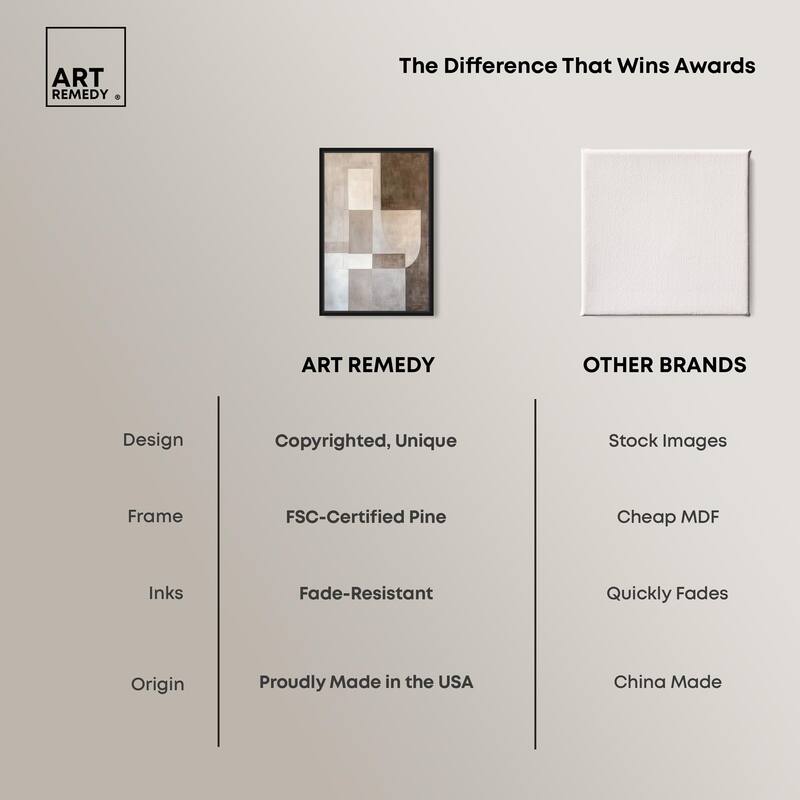 ART REMEDY ®

The Difference That Wins Awards

| | ART REMEDY | OTHER BRANDS |
|---|---|---|
| Design | Copyrighted, Unique | Stock Images |
| Frame | FSC-Certified Pine | Cheap MDF |
| Inks | Fade-Resistant | Quickly Fades |
| Origin | Proudly Made in the USA | China Made |